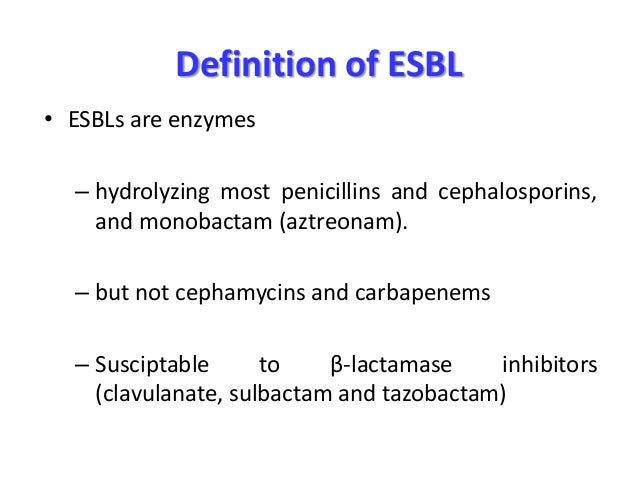 Definition of ESBL

• ESBLs are enzymes

– hydrolyzing most penicillins and cephalosporins, and monobactam (aztreonam).

– but not cephamycins and carbapenems

– Susciptable to β-lactamase inhibitors (clavulanate, sulbactam and tazobactam)